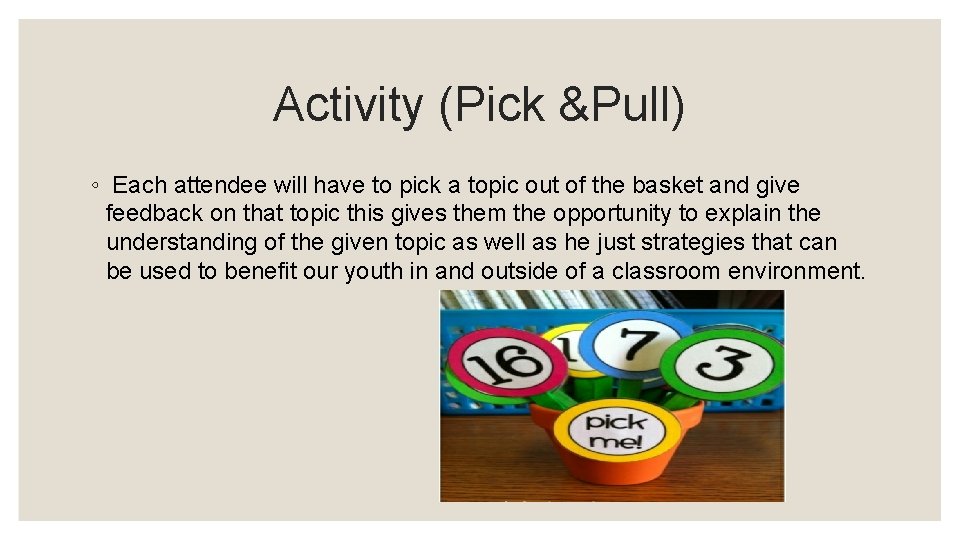 Activity (Pick &Pull)

◦ Each attendee will have to pick a topic out of the basket and give feedback on that topic this gives them the opportunity to explain the understanding of the given topic as well as he just strategies that can be used to benefit our youth in and outside of a classroom environment.

16

1

7

3

pick me!